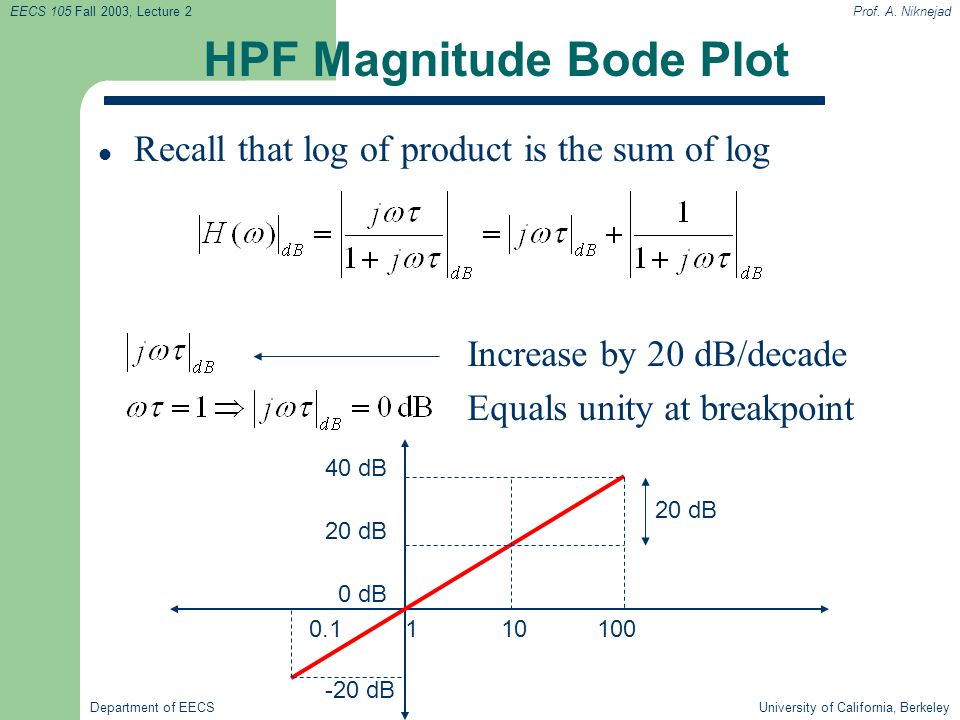 EECS 105 Fall 2003, Lecture 2

Prof. A. Niknejad

HPF Magnitude Bode Plot

• Recall that log of product is the sum of log

$\left|H(\omega)\right|_{dB} = \left|\frac{j\omega\tau}{1+j\omega\tau}\right|_{dB} = \left|j\omega\tau\right|_{dB} + \left|\frac{1}{1+j\omega\tau}\right|_{dB}$

$\left|j\omega\tau\right|_{dB}$ Increase by 20 dB/decade

$\omega\tau = 1 \Rightarrow \left|j\omega\tau\right|_{dB} = 0\,\text{dB}$ Equals unity at breakpoint

40 dB

20 dB

0 dB

-20 dB

20 dB

0.1

1

10

100

Department of EECS

University of California, Berkeley